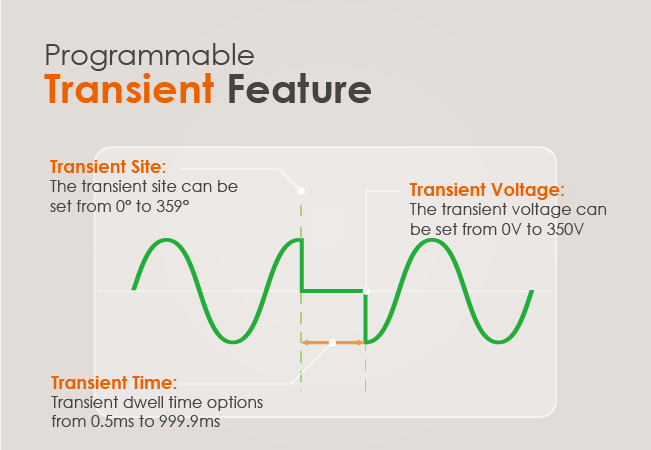 Programmable
Transient Feature

Transient Site:
The transient site can be set from 0° to 359°

Transient Voltage:
The transient voltage can be set from 0V to 350V

Transient Time:
Transient dwell time options from 0.5ms to 999.9ms